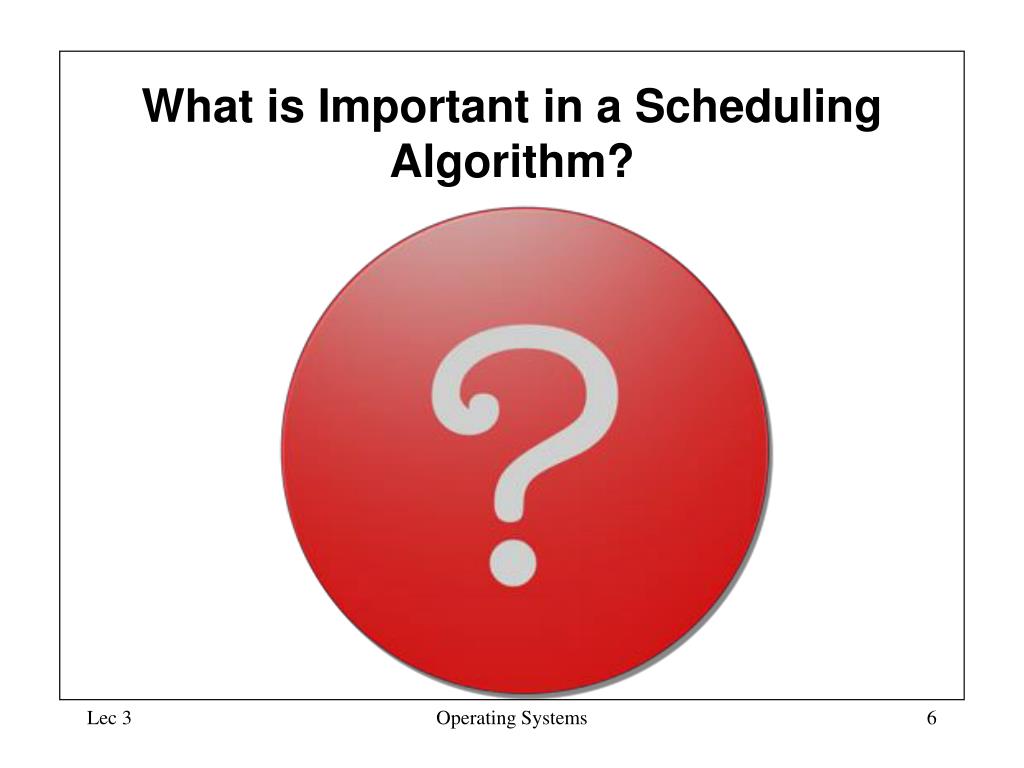 What is Important in a Scheduling Algorithm?

?

Lec 3

Operating Systems

6